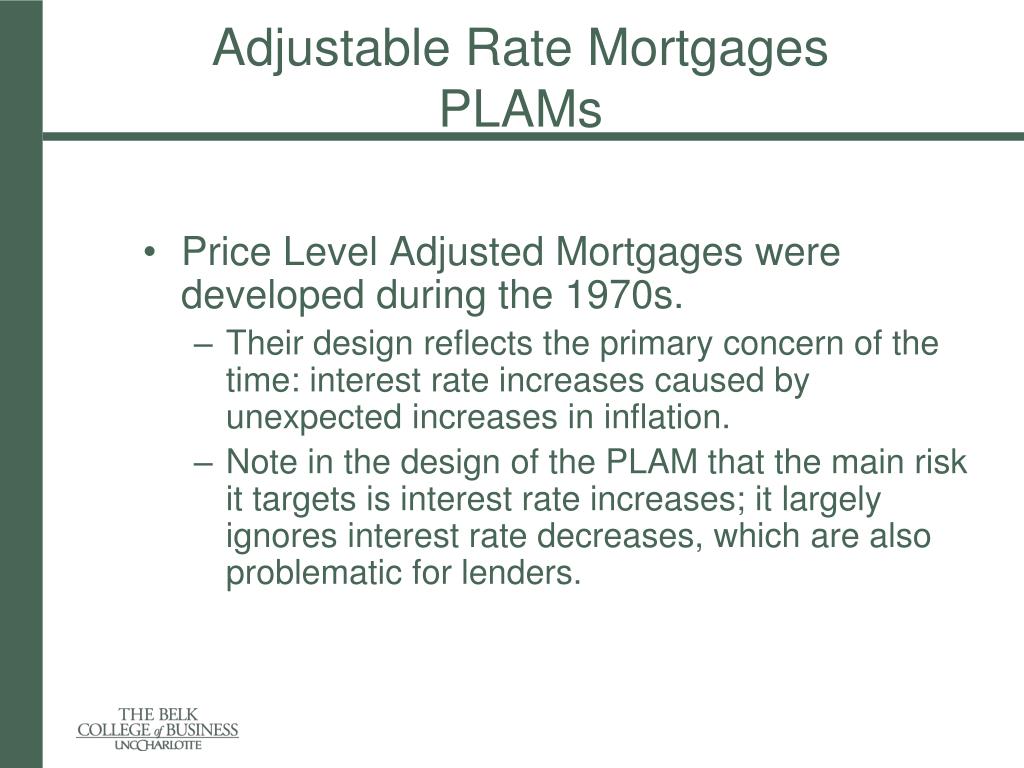 Adjustable Rate Mortgages
PLAMs

• Price Level Adjusted Mortgages were developed during the 1970s.
– Their design reflects the primary concern of the time: interest rate increases caused by unexpected increases in inflation.
– Note in the design of the PLAM that the main risk it targets is interest rate increases; it largely ignores interest rate decreases, which are also problematic for lenders.

THE BELK
COLLEGE of BUSINESS
UNC CHARLOTTE